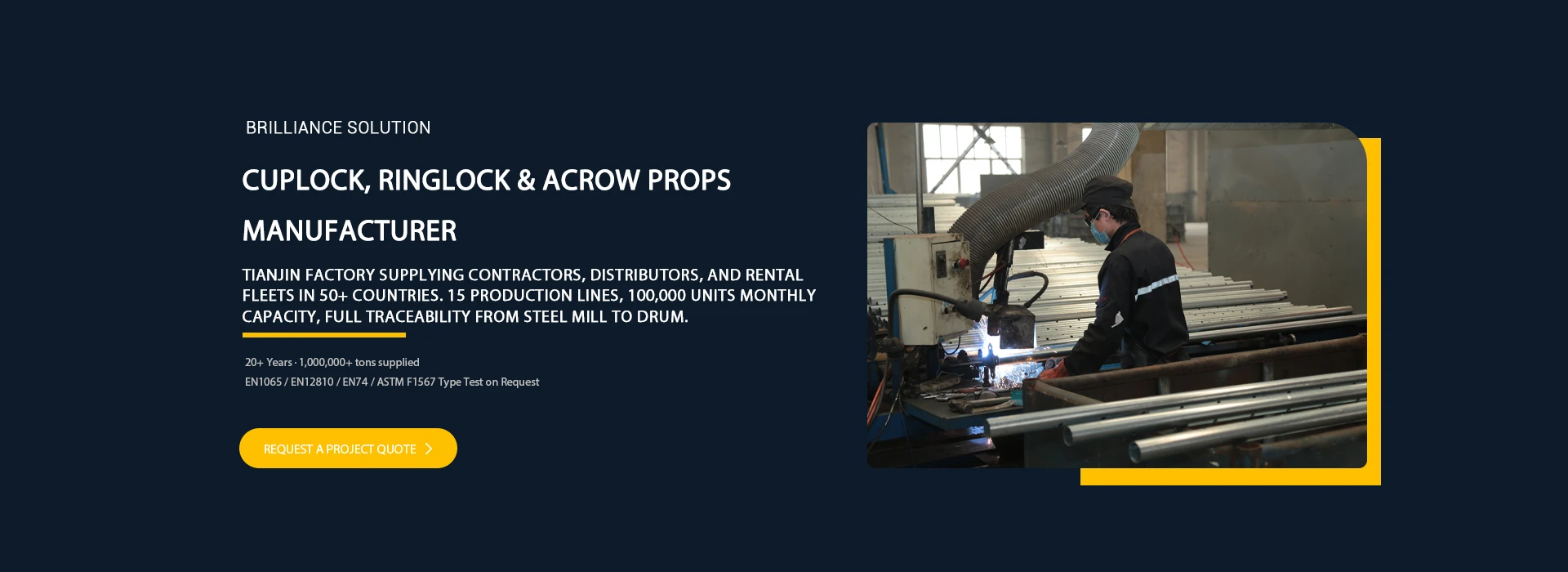 BRILLIANCE SOLUTION

CUPLOCK, RINGLOCK & ACROW PROPS MANUFACTURER

TIANJIN FACTORY SUPPLYING CONTRACTORS, DISTRIBUTORS, AND RENTAL FLEETS IN 50+ COUNTRIES. 15 PRODUCTION LINES, 100,000 UNITS MONTHLY CAPACITY, FULL TRACEABILITY FROM STEEL MILL TO DRUM.

20+ Years · 1,000,000+ tons supplied
EN1065 / EN12810 / EN74 / ASTM F1567 Type Test on Request

REQUEST A PROJECT QUOTE